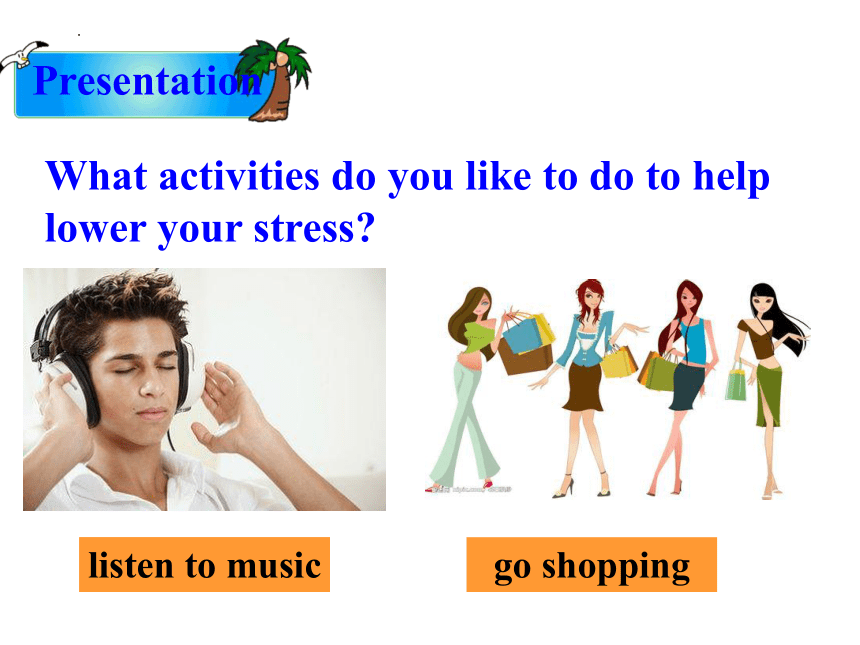 Presentation

What activities do you like to do to help lower your stress?

listen to music

go shopping